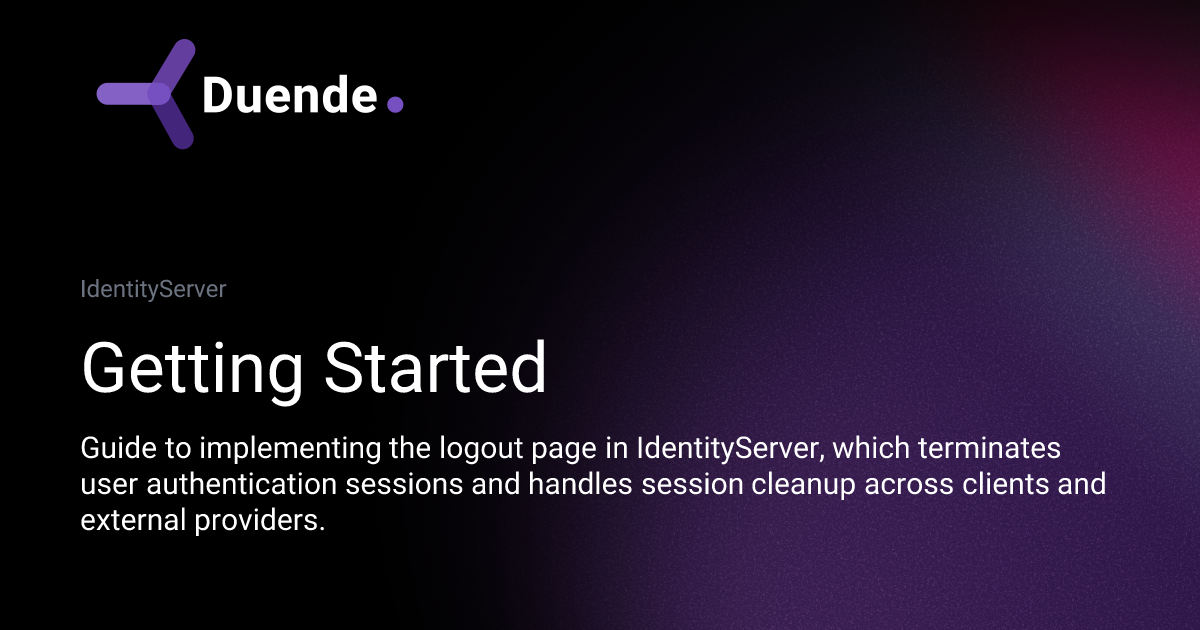 Duende.

IdentityServer

Getting Started

Guide to implementing the logout page in IdentityServer, which terminates user authentication sessions and handles session cleanup across clients and external providers.